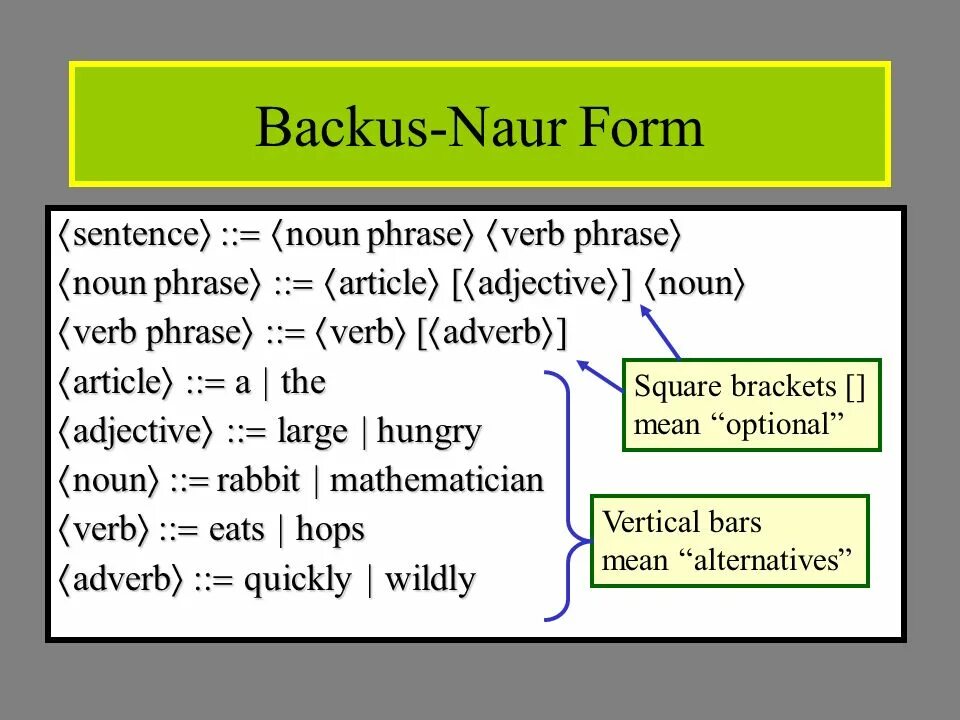 Backus-Naur Form

⟨sentence⟩ ::= ⟨noun phrase⟩ ⟨verb phrase⟩
⟨noun phrase⟩ ::= ⟨article⟩ [⟨adjective⟩] ⟨noun⟩
⟨verb phrase⟩ ::= ⟨verb⟩ [⟨adverb⟩]
⟨article⟩ ::= a | the
⟨adjective⟩ ::= large | hungry
⟨noun⟩ ::= rabbit | mathematician
⟨verb⟩ ::= eats | hops
⟨adverb⟩ ::= quickly | wildly

Square brackets [] mean “optional”

Vertical bars mean “alternatives”